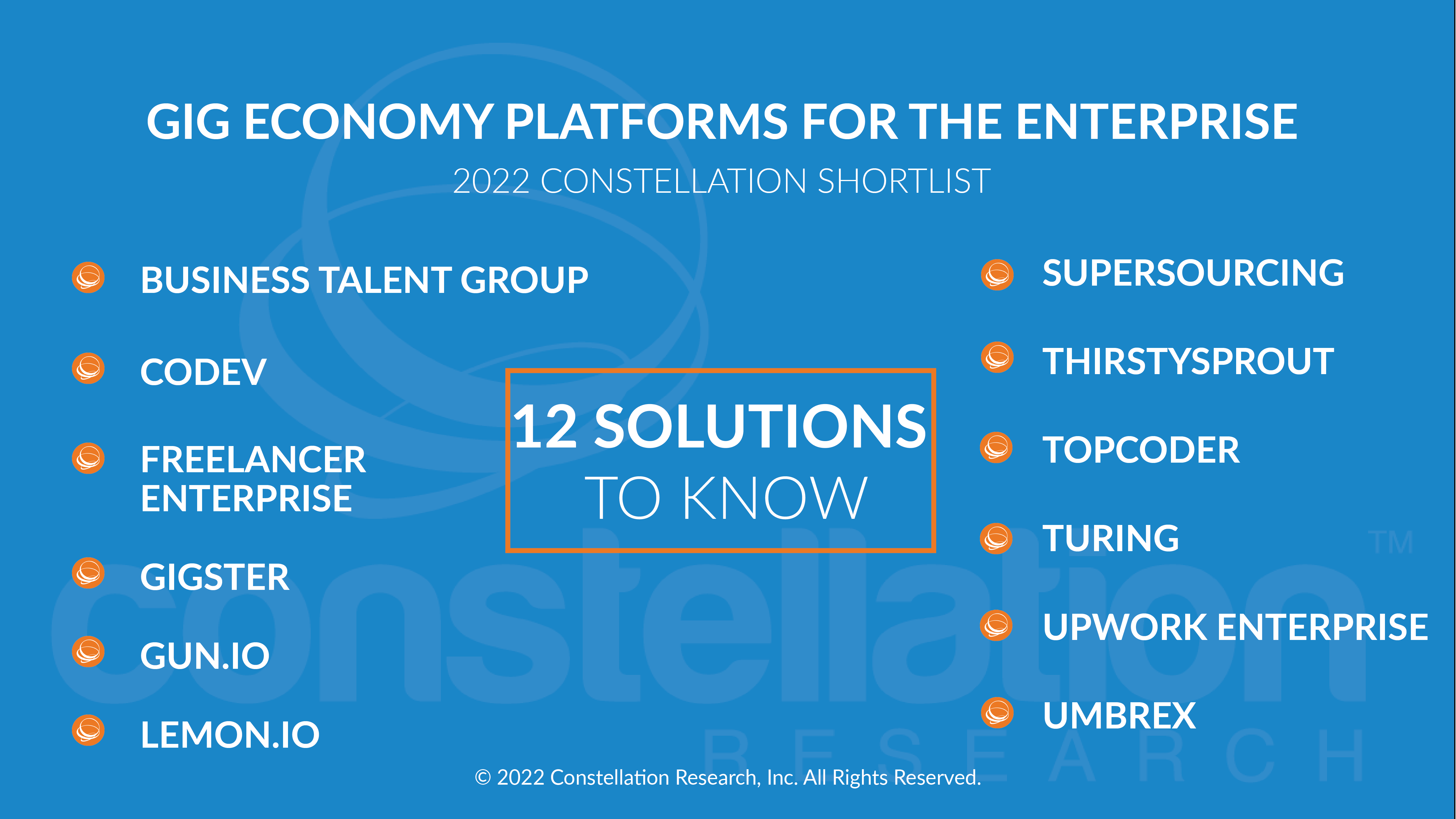 GIG ECONOMY PLATFORMS FOR THE ENTERPRISE

2022 CONSTELLATION SHORTLIST

BUSINESS TALENT GROUP

CODEV

FREELANCER ENTERPRISE

GIGSTER

GUN.IO

LEMON.IO

12 SOLUTIONS TO KNOW

SUPERSOURCING

THIRSTYSPROUT

TOPCODER

TURING

UPWORK ENTERPRISE

UMBREX

constellation™ RESEARCH

© 2022 Constellation Research, Inc. All Rights Reserved.